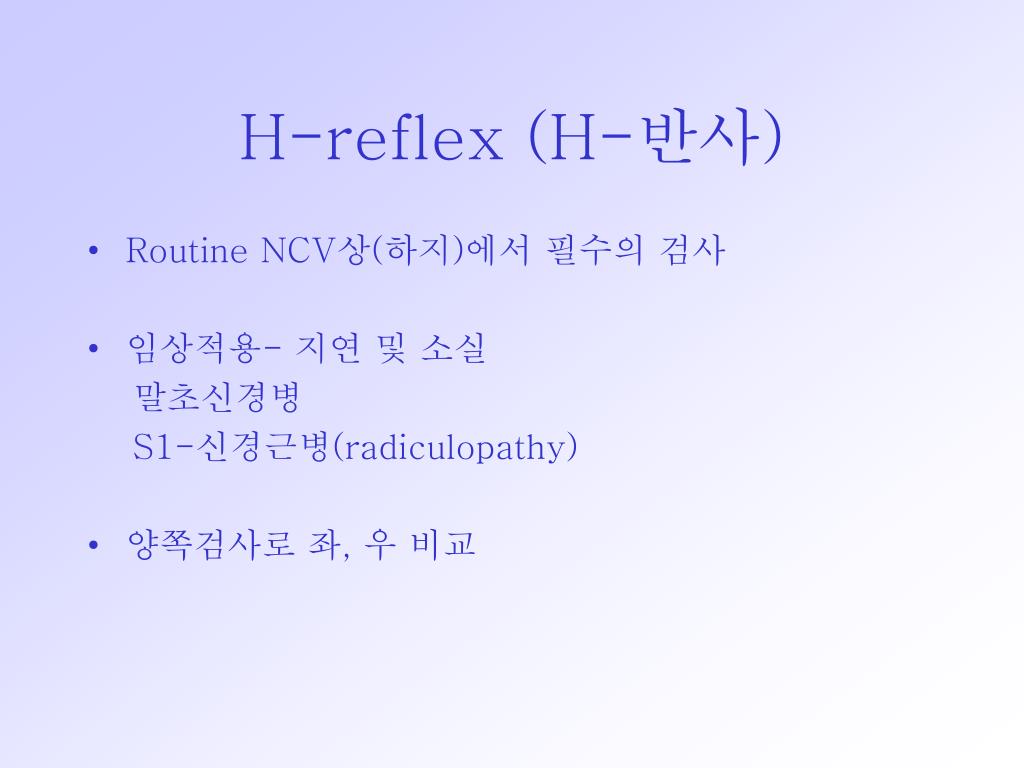 H-reflex (H-반사)

• Routine NCV상(하지)에서 필수의 검사

• 임상적용- 지연 및 소실
말초신경병
S1-신경근병(radiculopathy)

• 양쪽검사로 좌, 우 비교